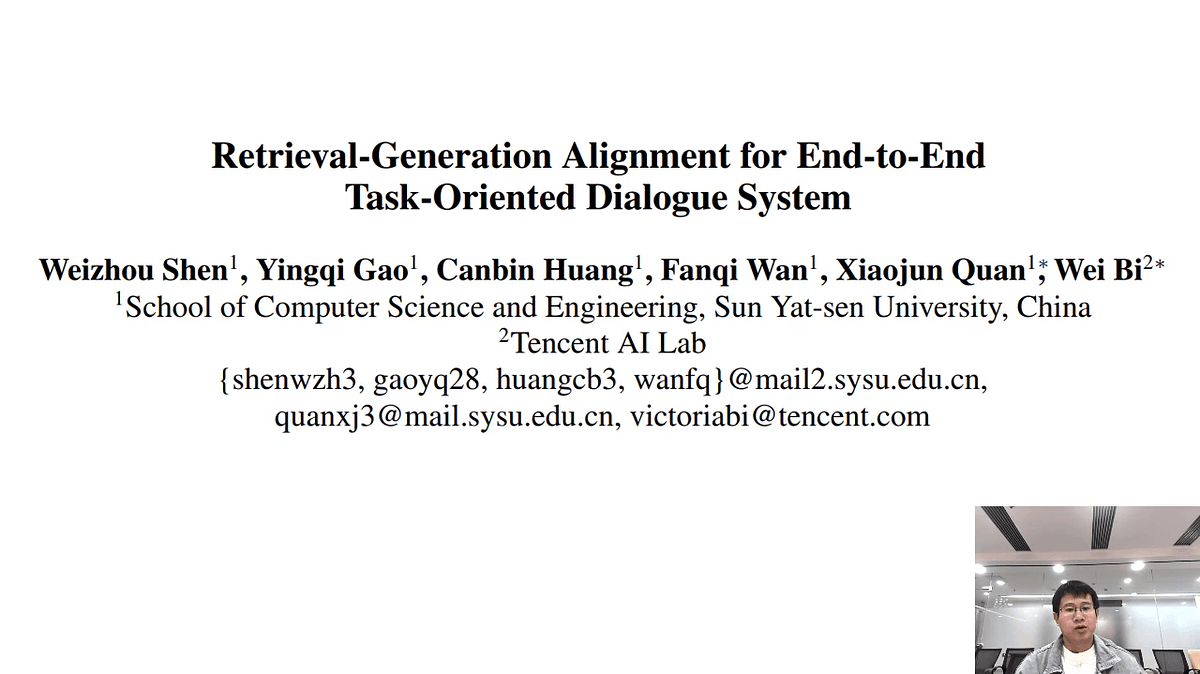 Retrieval-Generation Alignment for End-to-End Task-Oriented Dialogue System

Weizhou Shen$^1$, Yingqi Gao$^1$, Canbin Huang$^1$, Fanqi Wan$^1$, Xiaojun Quan$^{1*}$, Wei Bi$^{2*}$

$^1$School of Computer Science and Engineering, Sun Yat-sen University, China

$^2$Tencent AI Lab

{shenwzh3, gaoyq28, huangcb3, wanfq}@mail2.sysu.edu.cn, quanxj3@mail.sysu.edu.cn, victoriabi@tencent.com